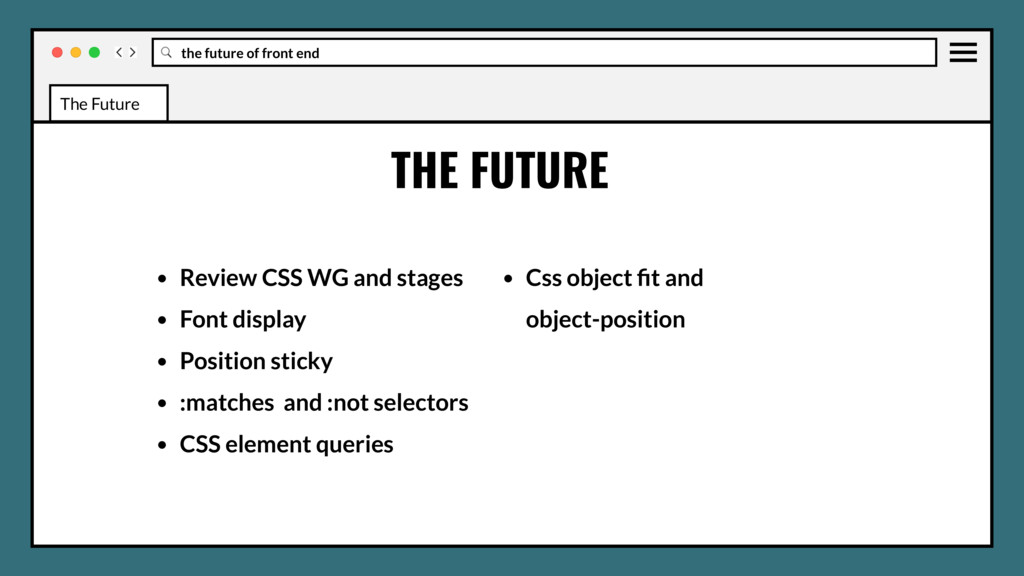 the future of front end

The Future

THE FUTURE

- Review CSS WG and stages
- Font display
- Position sticky
- :matches and :not selectors
- CSS element queries

- Css object fit and object-position